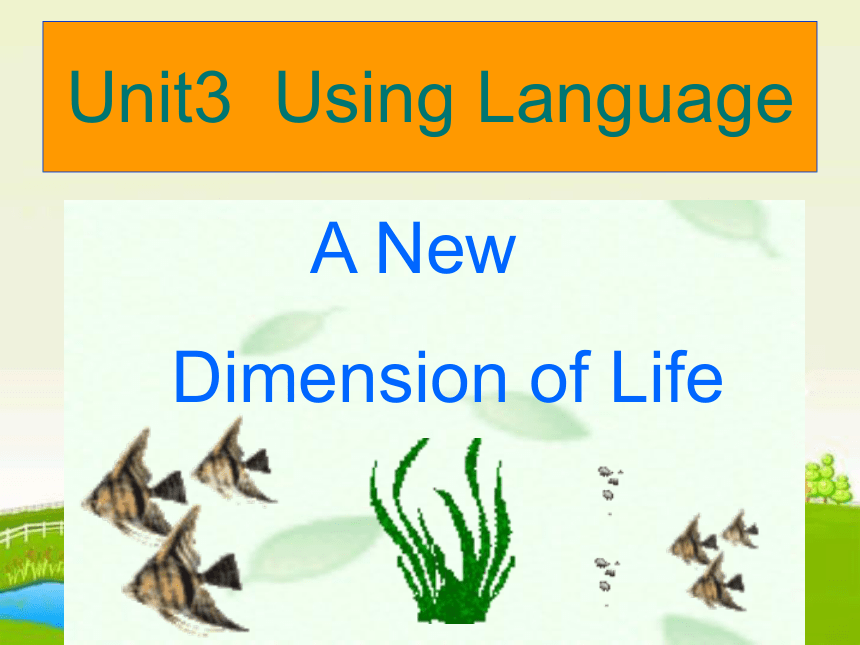 Unit3 Using Language

A New

Dimension of Life